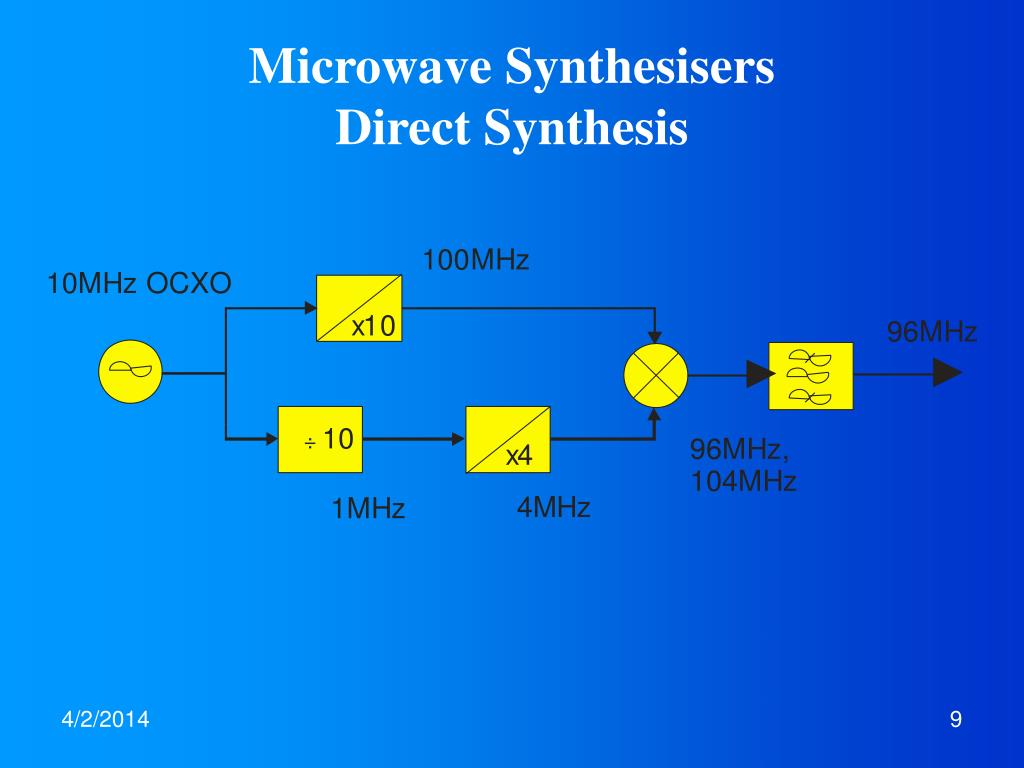 Microwave Synthesisers
Direct Synthesis

10MHz OCXO

100MHz

x10

96MHz

$\div$ 10

x4

96MHz,
104MHz

1MHz

4MHz

4/2/2014

9